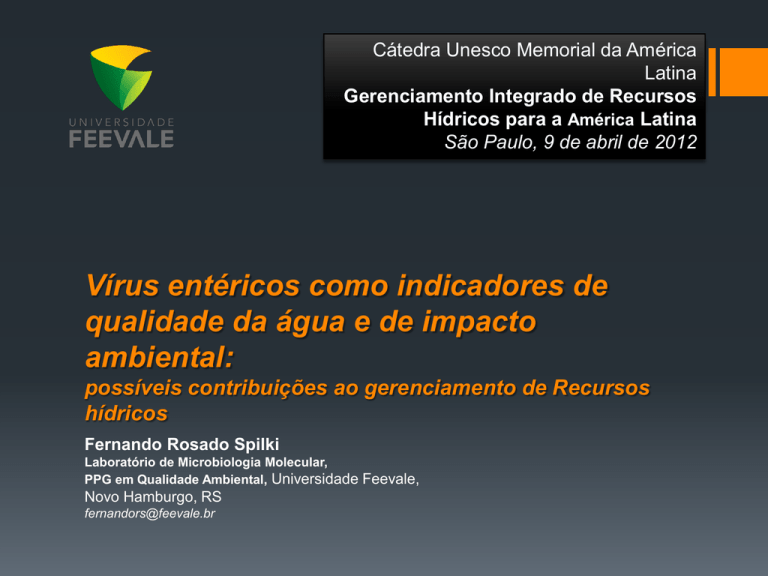 UNIVERSIDADE
FEEVALE

Cátedra Unesco Memorial da América Latina
Gerenciamento Integrado de Recursos Hídricos para a América Latina
São Paulo, 9 de abril de 2012

Vírus entéricos como indicadores de qualidade da água e de impacto ambiental:
possíveis contribuições ao gerenciamento de Recursos hídricos

Fernando Rosado Spilki
Laboratório de Microbiologia Molecular,
PPG em Qualidade Ambiental, Universidade Feevale,
Novo Hamburgo, RS
fernandors@feevale.br